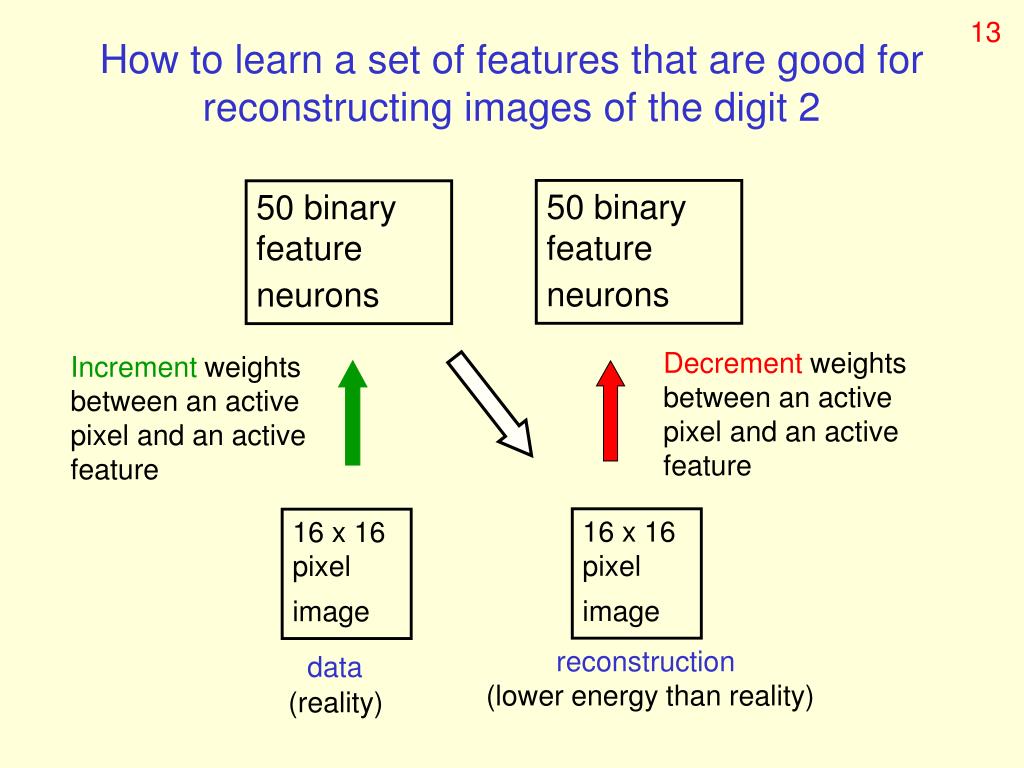 13

How to learn a set of features that are good for reconstructing images of the digit 2

50 binary feature neurons

50 binary feature neurons

Increment weights between an active pixel and an active feature

Decrement weights between an active pixel and an active feature

16 x 16 pixel image

16 x 16 pixel image

data (reality)

reconstruction (lower energy than reality)